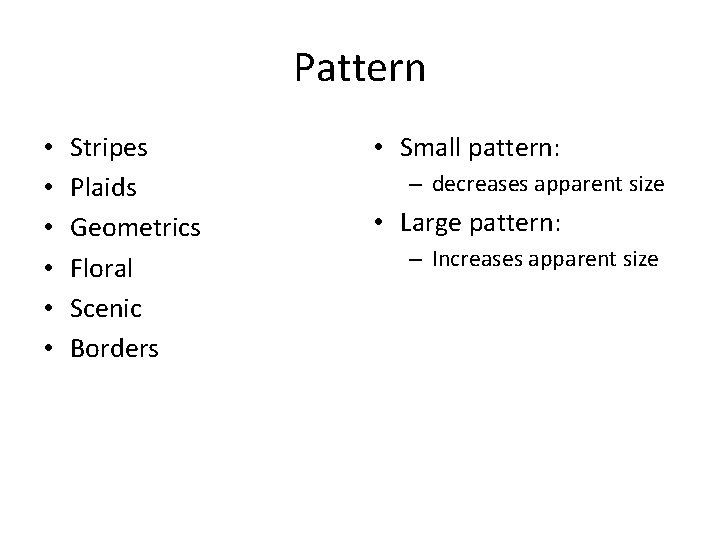 Pattern

• Stripes
• Plaids
• Geometrics
• Floral
• Scenic
• Borders

• Small pattern:
– decreases apparent size
• Large pattern:
– Increases apparent size